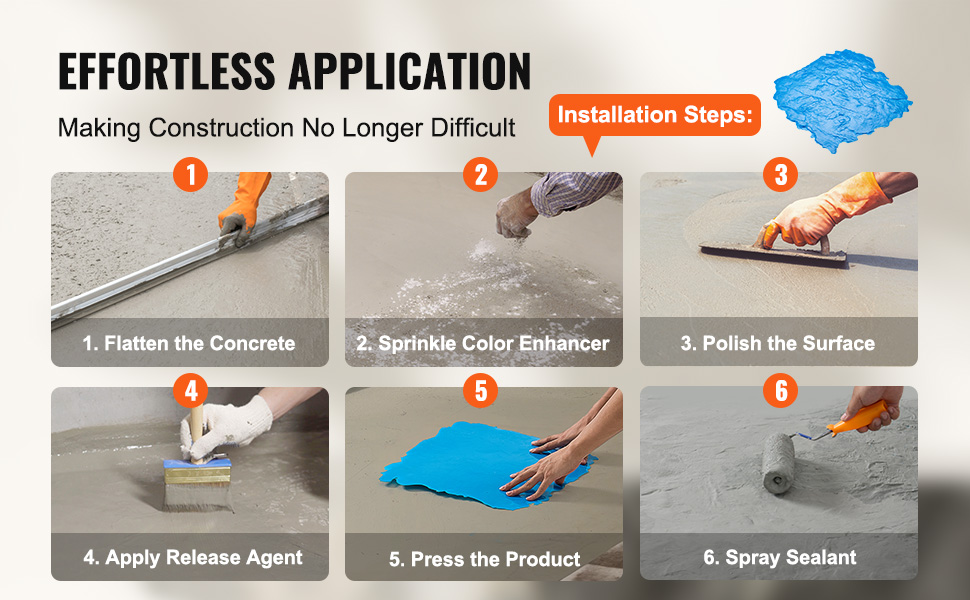 EFFORTLESS APPLICATION

Making Construction No Longer Difficult

Installation Steps:

1

1. Flatten the Concrete

2

2. Sprinkle Color Enhancer

3

3. Polish the Surface

4

4. Apply Release Agent

5

5. Press the Product

6

6. Spray Sealant